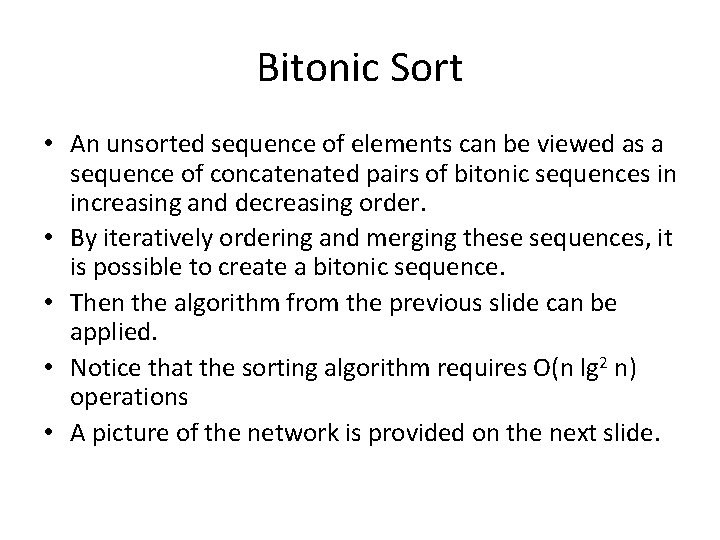 Bitonic Sort

• An unsorted sequence of elements can be viewed as a sequence of concatenated pairs of bitonic sequences in increasing and decreasing order.
• By iteratively ordering and merging these sequences, it is possible to create a bitonic sequence.
• Then the algorithm from the previous slide can be applied.
• Notice that the sorting algorithm requires $O(n \lg^2 n)$ operations
• A picture of the network is provided on the next slide.